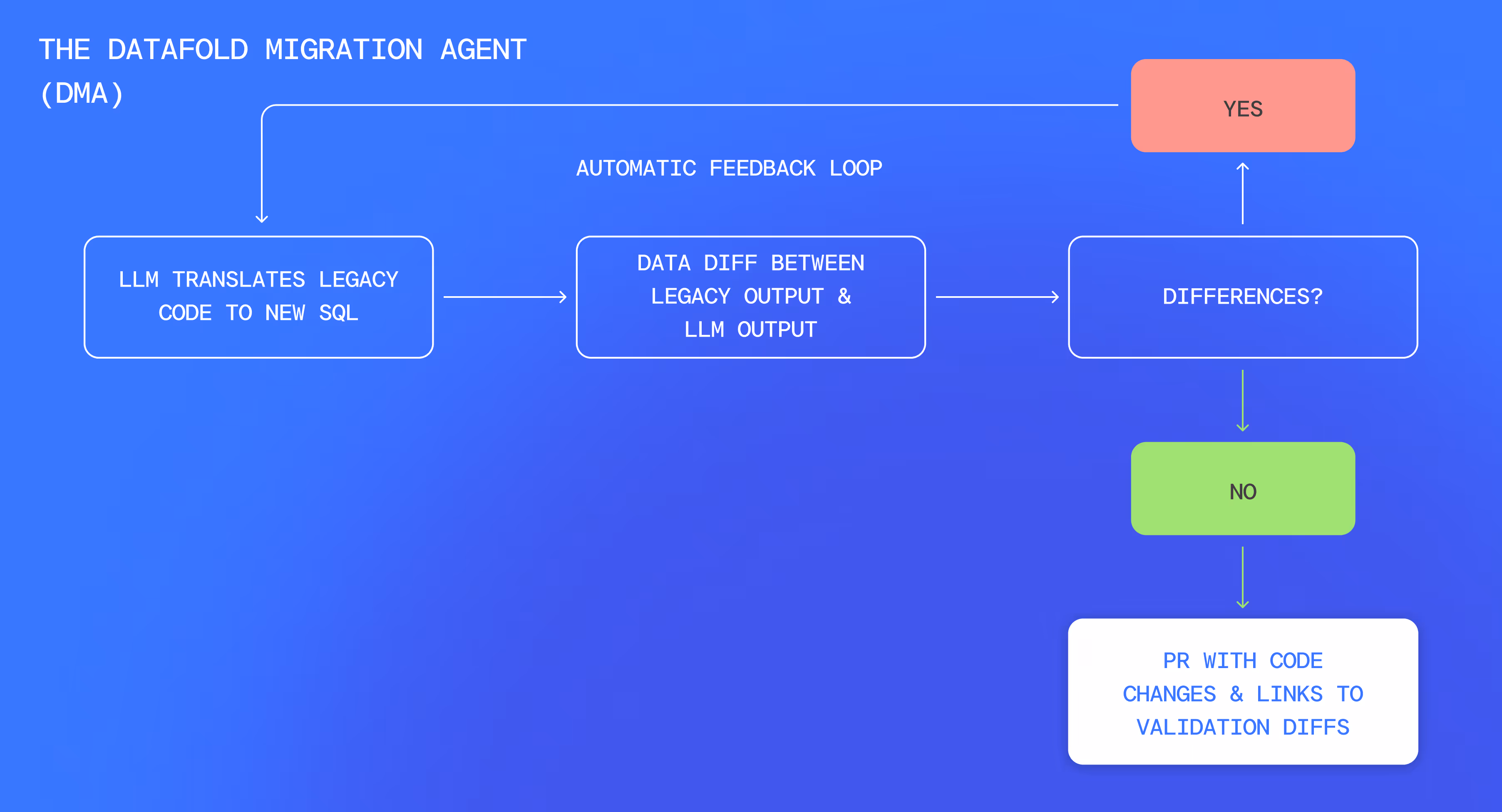 THE DATAFOLD MIGRATION AGENT (DMA)

YES

AUTOMATIC FEEDBACK LOOP

LLM TRANSLATES LEGACY CODE TO NEW SQL

DATA DIFF BETWEEN LEGACY OUTPUT & LLM OUTPUT

DIFFERENCES?

NO

PR WITH CODE CHANGES & LINKS TO VALIDATION DIFFS